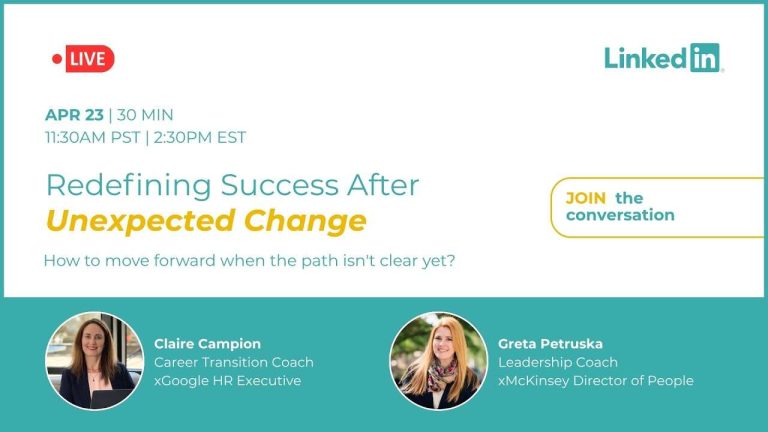 LIVE

LinkedIn

APR 23 | 30 MIN
11:30AM PST | 2:30PM EST

Redefining Success After
Unexpected Change

How to move forward when the path isn't clear yet?

JOIN the conversation

Claire Campion
Career Transition Coach
xGoogle HR Executive

Greta Petruska
Leadership Coach
xMcKinsey Director of People